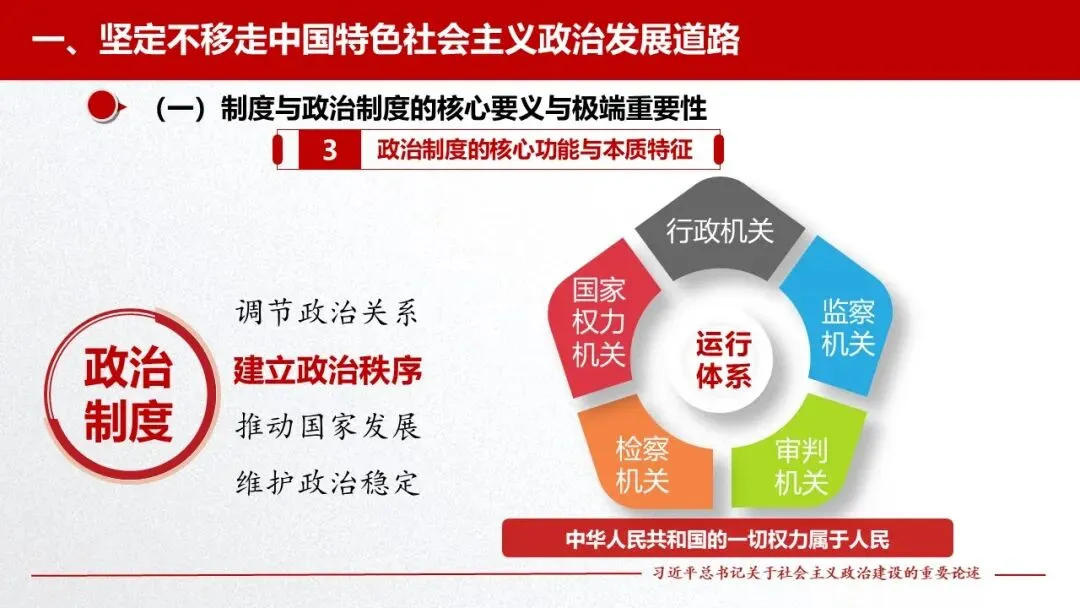 一、坚定不移走中国特色社会主义政治发展道路

（一）制度与政治制度的核心要义与极端重要性

3 政治制度的核心功能与本质特征

政治制度

调节政治关系
建立政治秩序
推动国家发展
维护政治稳定

行政机关
监察机关
审判机关
检察机关
国家权力机关
运行体系

中华人民共和国的一切权力属于人民

习近平总书记关于社会主义政治建设的重要论述